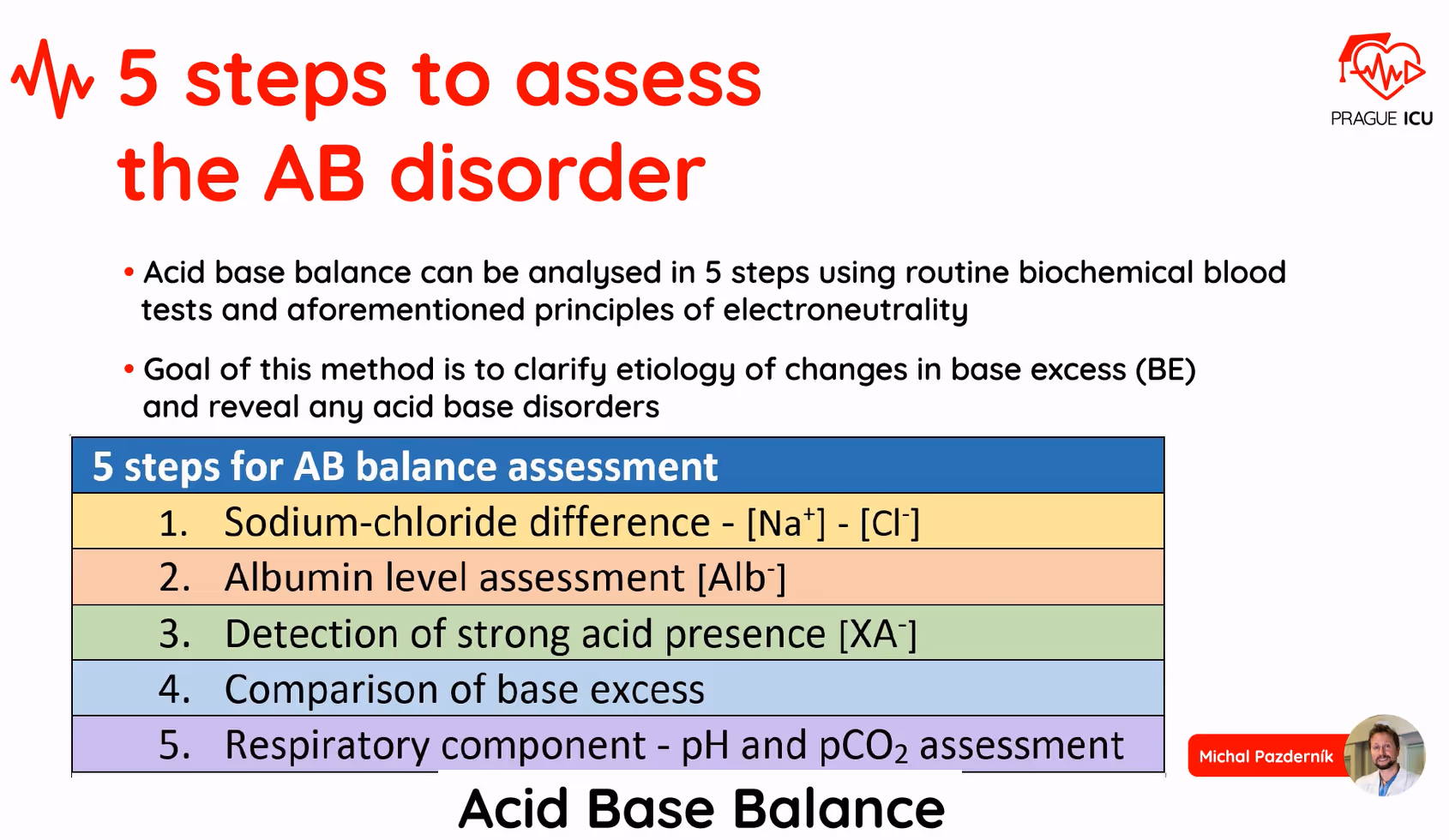 5 steps to assess the AB disorder

PRAGUE ICU

• Acid base balance can be analysed in 5 steps using routine biochemical blood tests and aforementioned principles of electroneutrality

• Goal of this method is to clarify etiology of changes in base excess (BE) and reveal any acid base disorders

| 5 steps for AB balance assessment |
|---|
| 1. Sodium-chloride difference - $[Na^+]$ - $[Cl^-]$ |
| 2. Albumin level assessment $[Alb^-]$ |
| 3. Detection of strong acid presence $[XA^-]$ |
| 4. Comparison of base excess |
| 5. Respiratory component - pH and $pCO_2$ assessment |

Michal Pazderník

Acid Base Balance